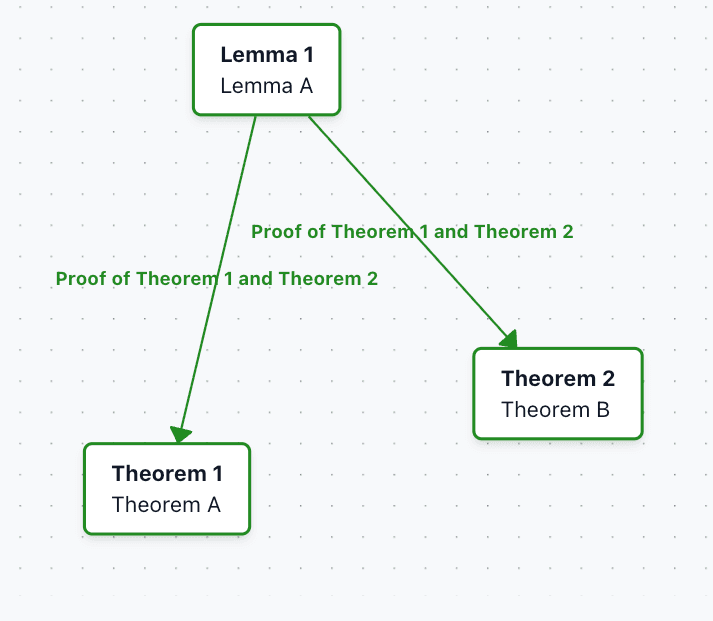 Lemma 1
Lemma A

Proof of Theorem 1 and Theorem 2

Proof of Theorem 1 and Theorem 2

Theorem 2
Theorem B

Theorem 1
Theorem A